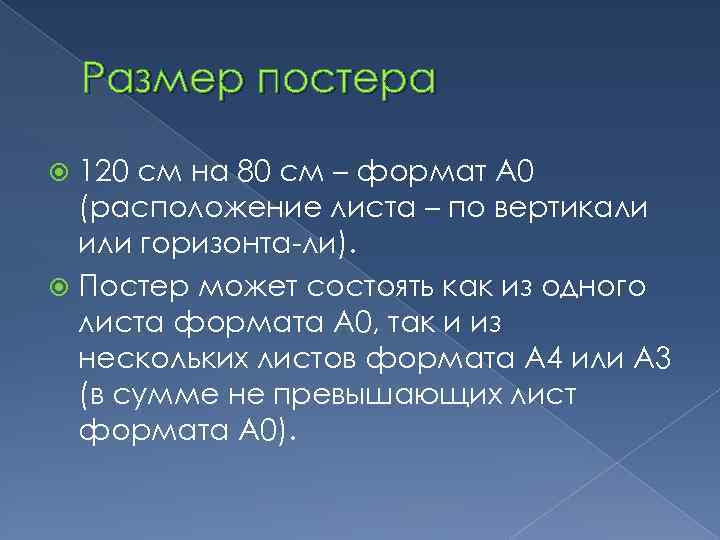 Размер постера

120 см на 80 см – формат А0 (расположение листа – по вертикали или горизонта-ли).

Постер может состоять как из одного листа формата А0, так и из нескольких листов формата А4 или А3 (в сумме не превышающих лист формата А0).